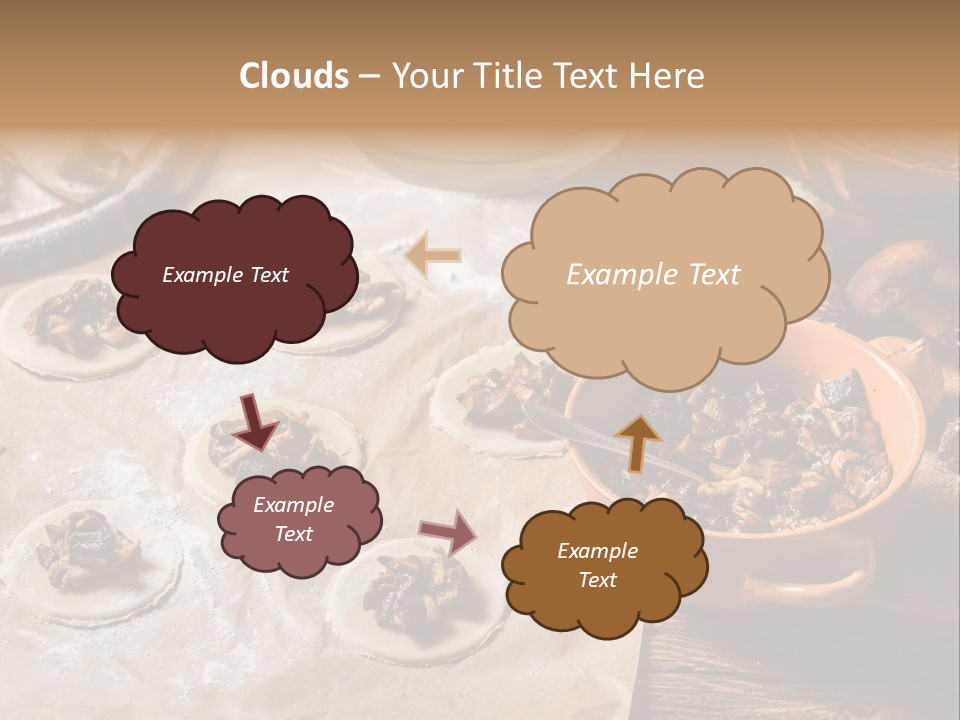 Clouds – Your Title Text Here

Example Text

Example Text

Example Text

Example Text